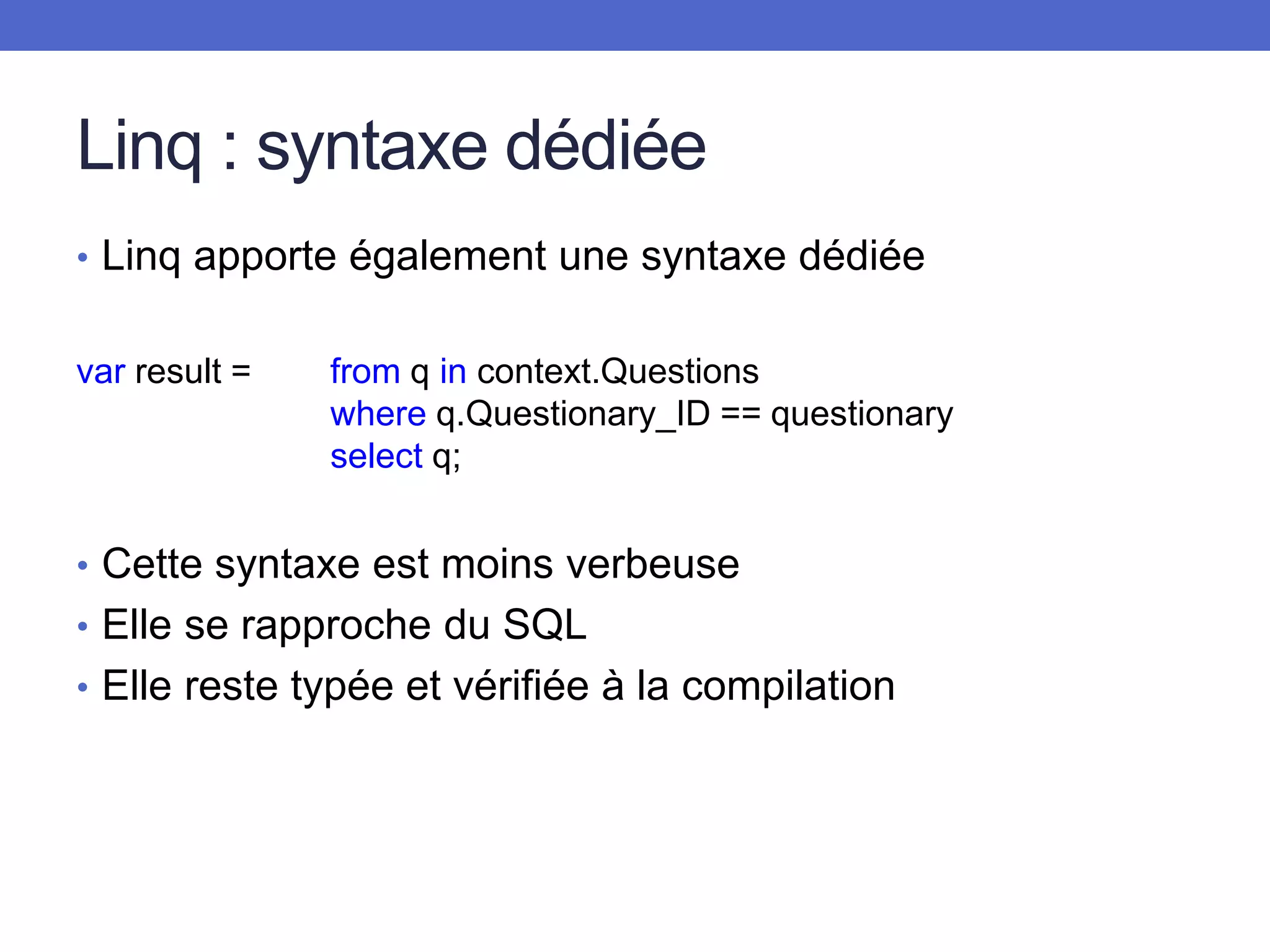 Linq : syntaxe dédiée

• Linq apporte également une syntaxe dédiée

var result = from q in context.Questions
where q.Questionary_ID == questionary
select q;

• Cette syntaxe est moins verbeuse
• Elle se rapproche du SQL
• Elle reste typée et vérifiée à la compilation